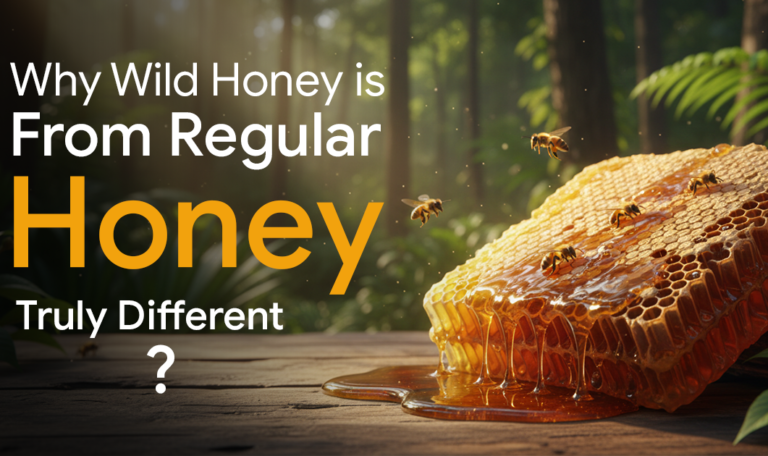 Why Wild Honey is
From Regular
Honey
Truly Different
?